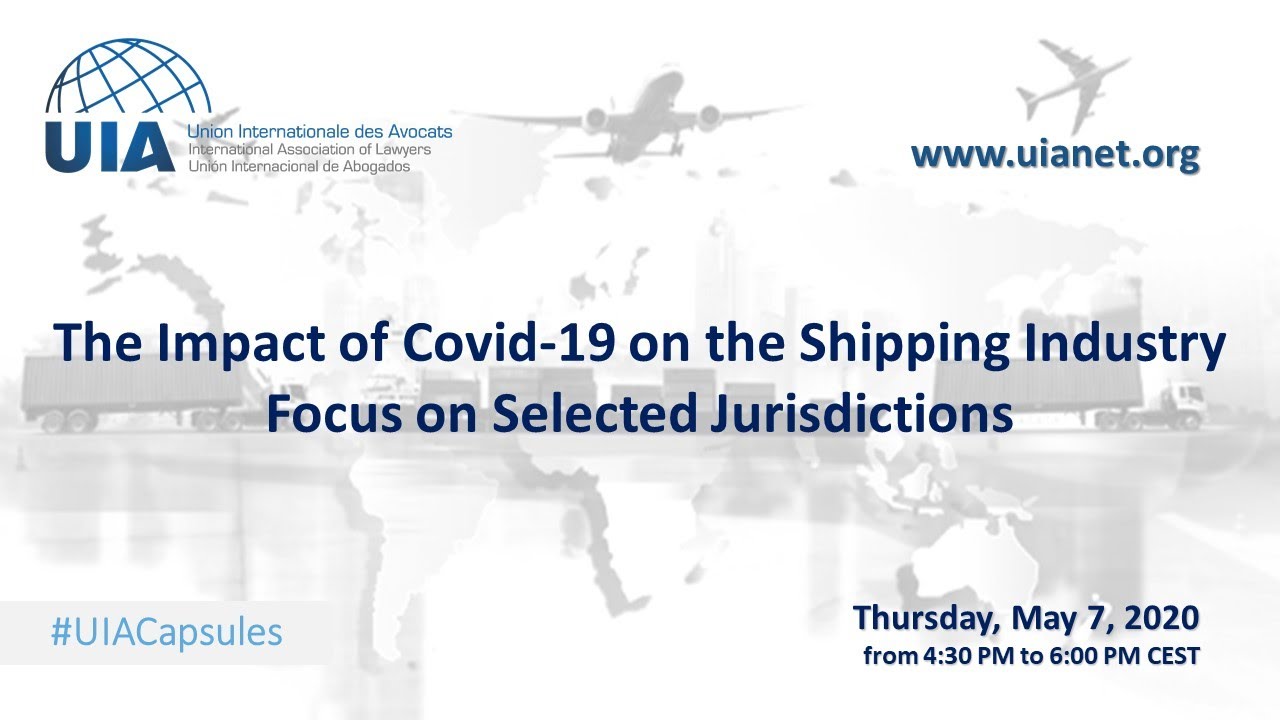 UIA
Union Internationale des Avocats
International Association of Lawyers
Unión Internacional de Abogados

www.uianet.org

The Impact of Covid-19 on the Shipping Industry
Focus on Selected Jurisdictions

#UIACapsules

Thursday, May 7, 2020
from 4:30 PM to 6:00 PM CEST